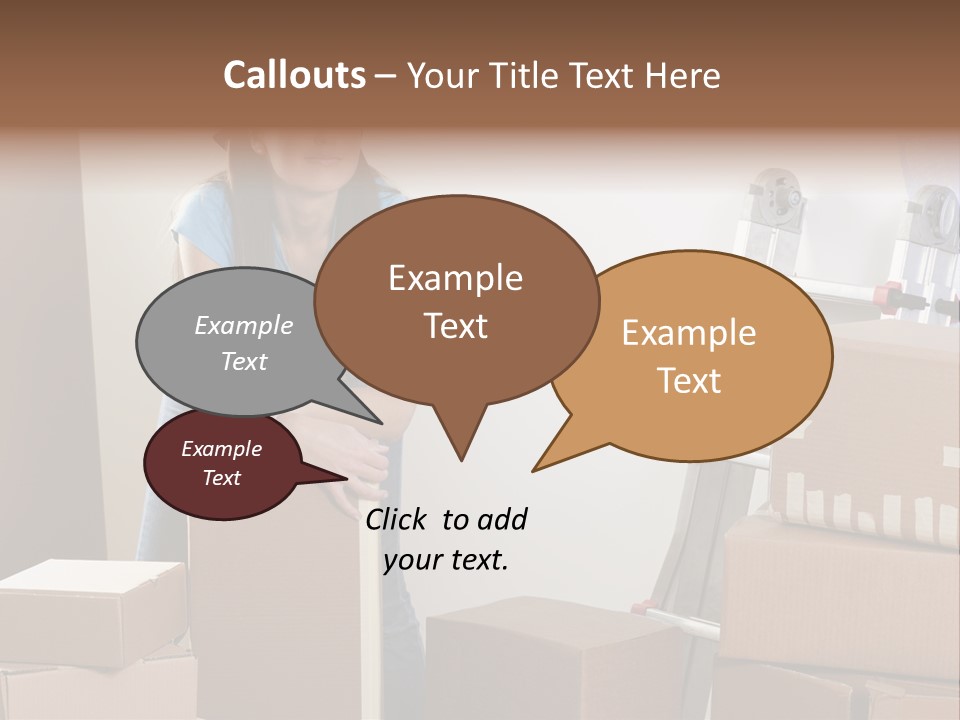 Callouts – Your Title Text Here

Example Text

Example Text

Example Text

Example Text

Click to add your text.